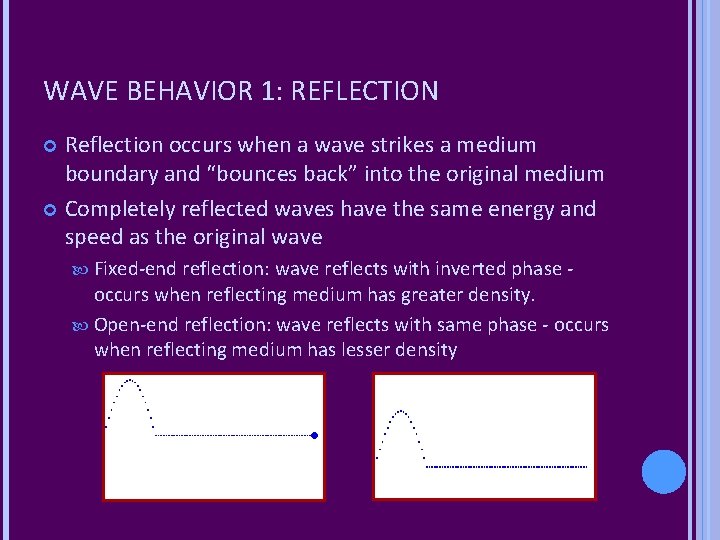 WAVE BEHAVIOR 1: REFLECTION

Reflection occurs when a wave strikes a medium boundary and “bounces back” into the original medium

Completely reflected waves have the same energy and speed as the original wave

Fixed-end reflection: wave reflects with inverted phase - occurs when reflecting medium has greater density.

Open-end reflection: wave reflects with same phase - occurs when reflecting medium has lesser density